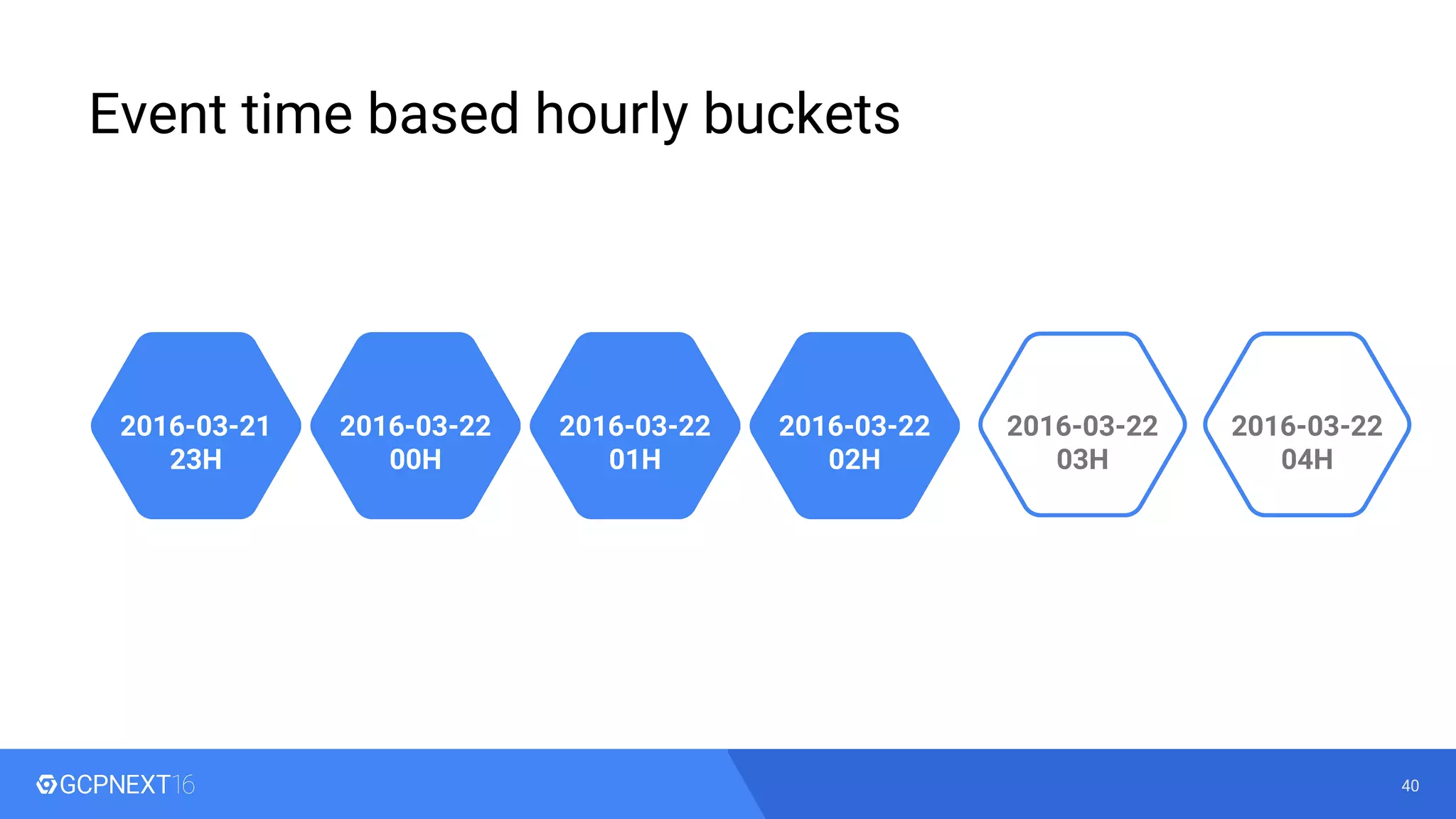 Event time based hourly buckets

2016-03-21
23H

2016-03-22
00H

2016-03-22
01H

2016-03-22
02H

2016-03-22
03H

2016-03-22
04H

GCPNEXT16

40